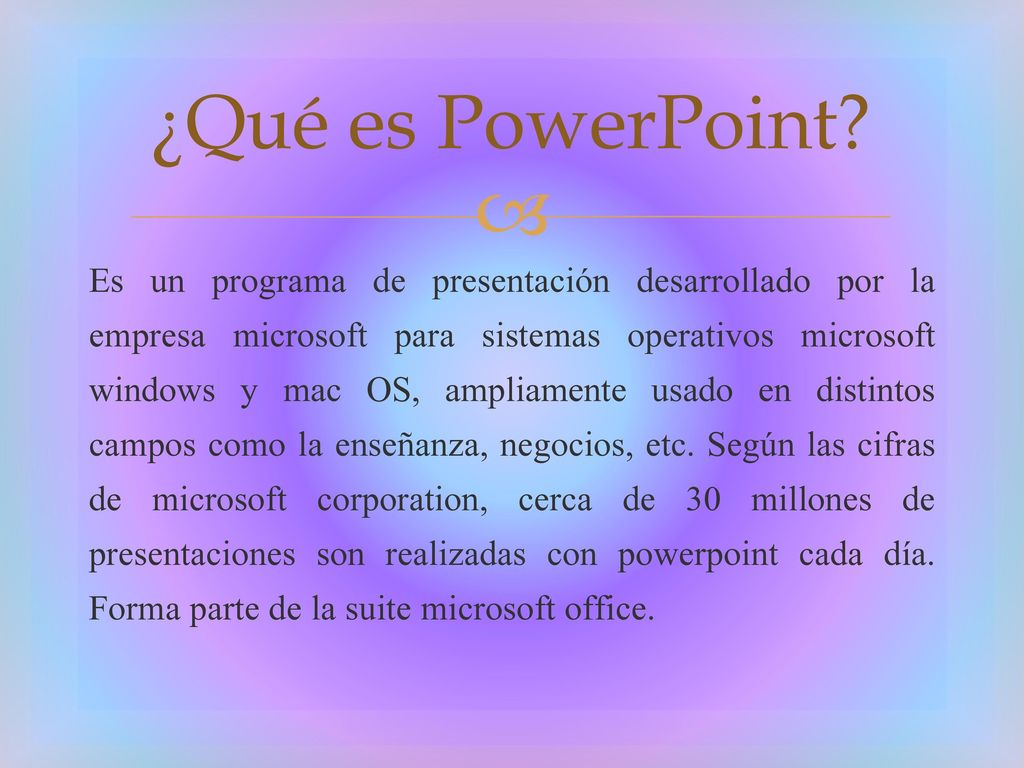 ¿Qué es PowerPoint?

Es un programa de presentación desarrollado por la empresa microsoft para sistemas operativos microsoft windows y mac OS, ampliamente usado en distintos campos como la enseñanza, negocios, etc. Según las cifras de microsoft corporation, cerca de 30 millones de presentaciones son realizadas con powerpoint cada día. Forma parte de la suite microsoft office.